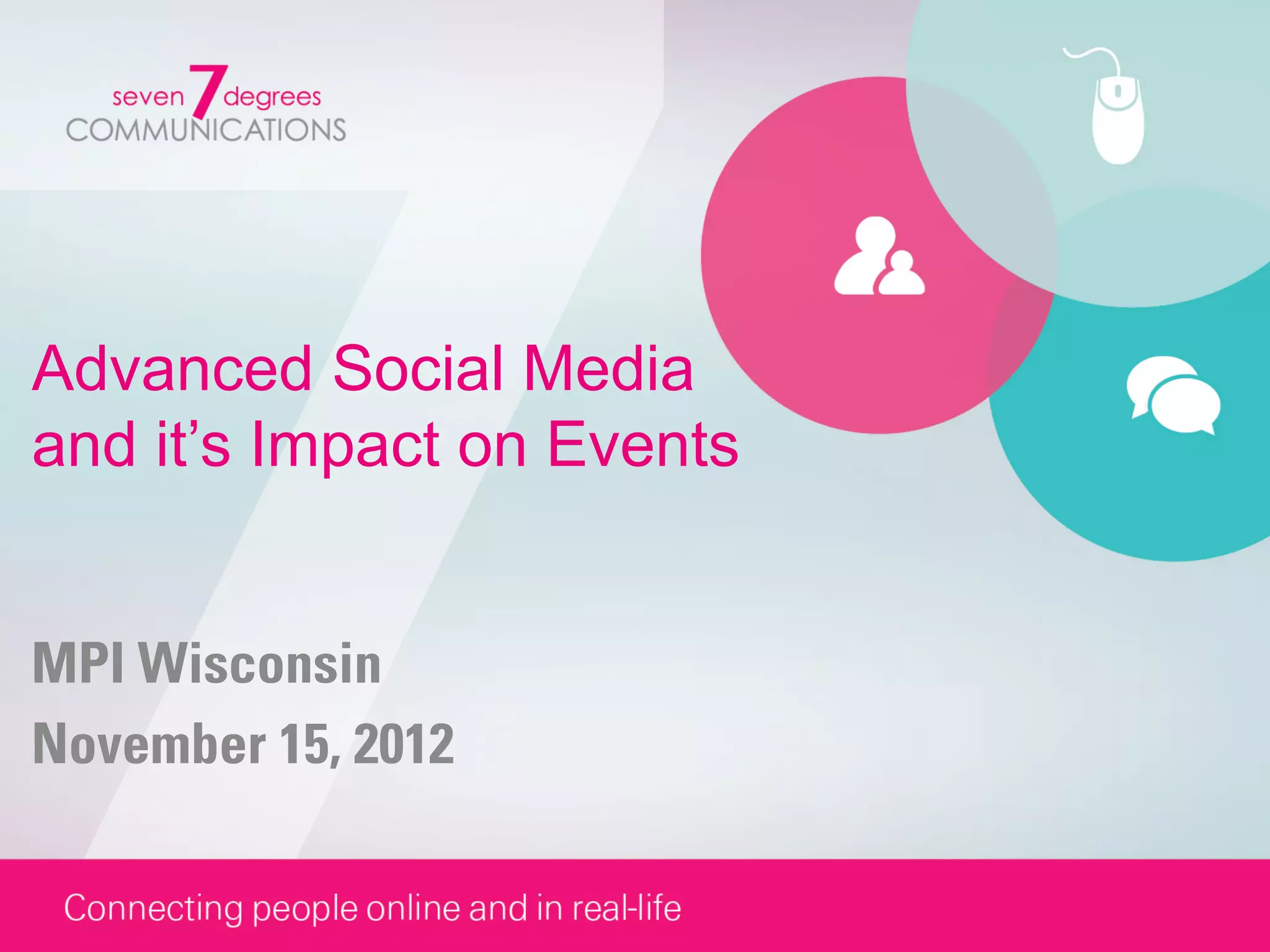 seven 7 degrees
COMMUNICATIONS

Advanced Social Media and it’s Impact on Events

MPI Wisconsin

November 15, 2012

Connecting people online and in real-life